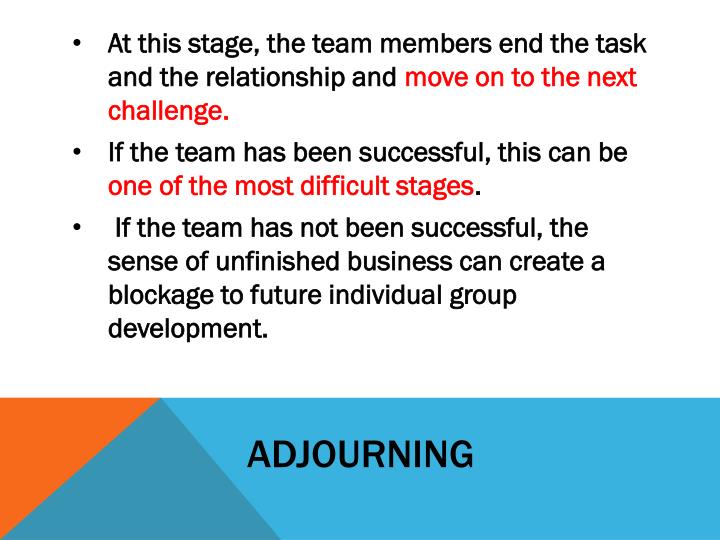 • At this stage, the team members end the task and the relationship and move on to the next challenge.

• If the team has been successful, this can be one of the most difficult stages.

• If the team has not been successful, the sense of unfinished business can create a blockage to future individual group development.

ADJOURNING